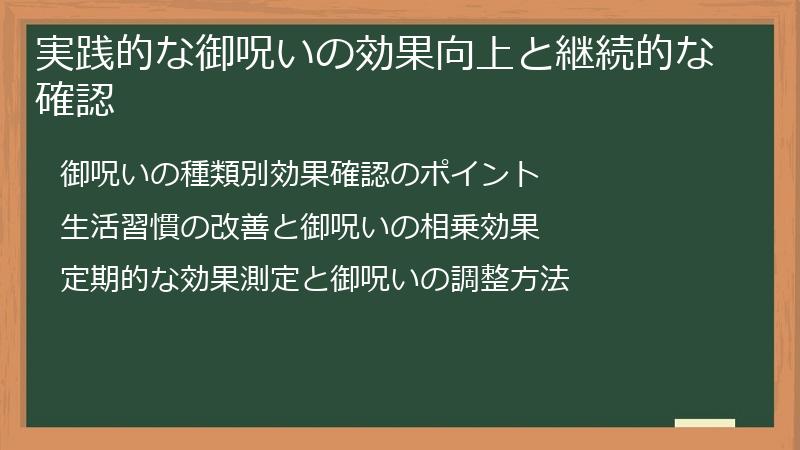 実践的な御呪いの効果向上と継続的な確認

御呪いの種類別効果確認のポイント

生活習慣の改善と御呪いの相乗効果

定期的な効果測定と御呪いの調整方法